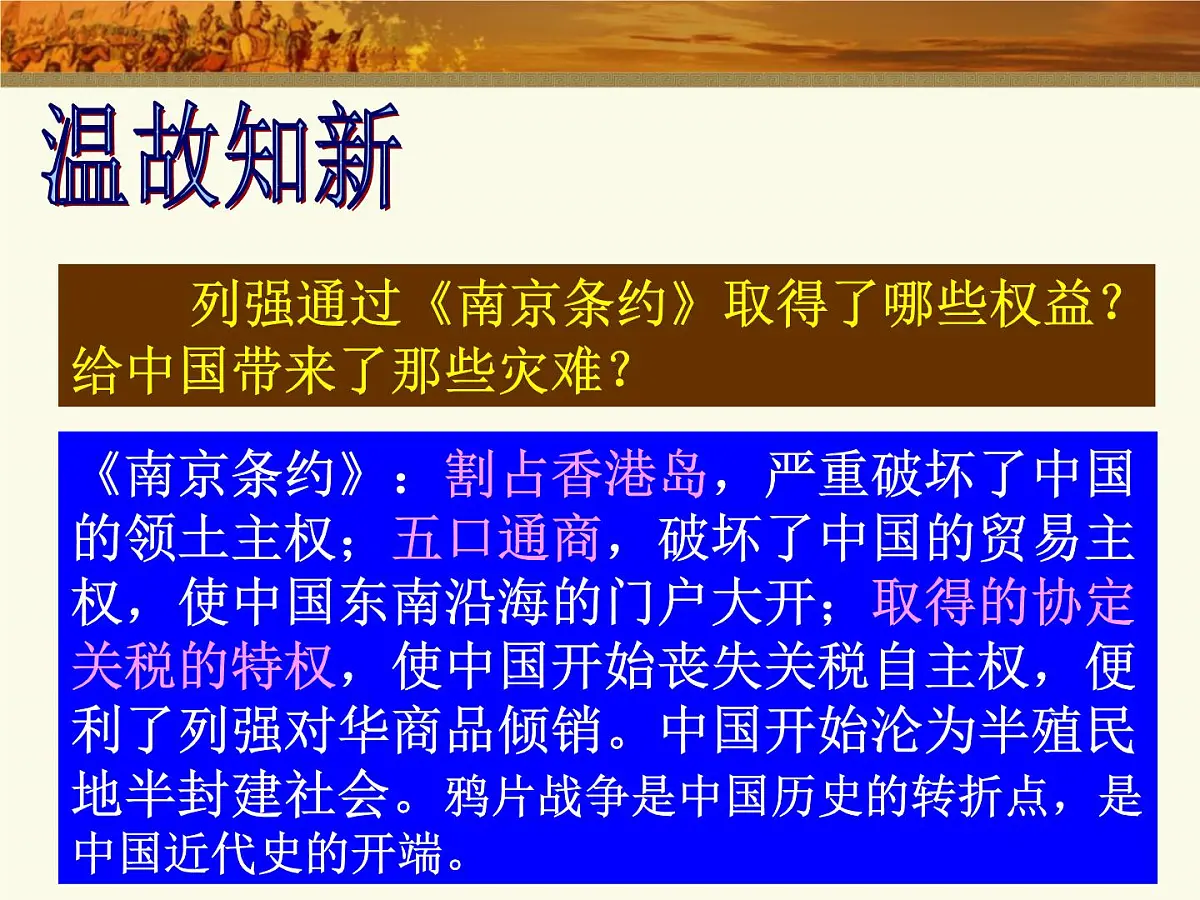 温故知新

列强通过《南京条约》取得了哪些权益？给中国带来了那些灾难？

《南京条约》：割占香港岛，严重破坏了中国的领土主权；五口通商，破坏了中国的贸易主权，使中国东南沿海的门户大开；取得的协定关税的特权，使中国开始丧失关税自主权，便利了列强对华商品倾销。中国开始沦为半殖民地半封建社会。鸦片战争是中国历史的转折点，是中国近代史的开端。